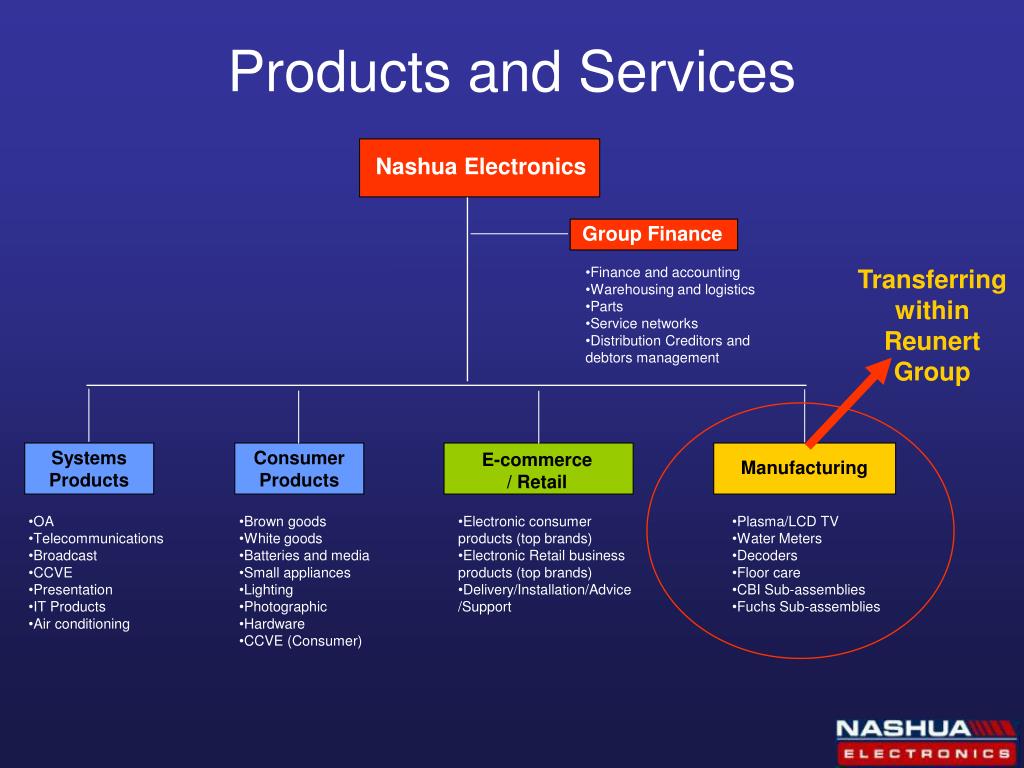 Products and Services

Nashua Electronics

Group Finance

•Finance and accounting
•Warehousing and logistics
•Parts
•Service networks
•Distribution Creditors and debtors management

Transferring within Reunert Group

Systems Products

•OA
•Telecommunications
•Broadcast
•CCVE
•Presentation
•IT Products
•Air conditioning

Consumer Products

•Brown goods
•White goods
•Batteries and media
•Small appliances
•Lighting
•Photographic
•Hardware
•CCVE (Consumer)

E-commerce / Retail

•Electronic consumer products (top brands)
•Electronic Retail business products (top brands)
•Delivery/Installation/Advice /Support

Manufacturing

•Plasma/LCD TV
•Water Meters
•Decoders
•Floor care
•CBI Sub-assemblies
•Fuchs Sub-assemblies

NASHUA
ELECTRONICS